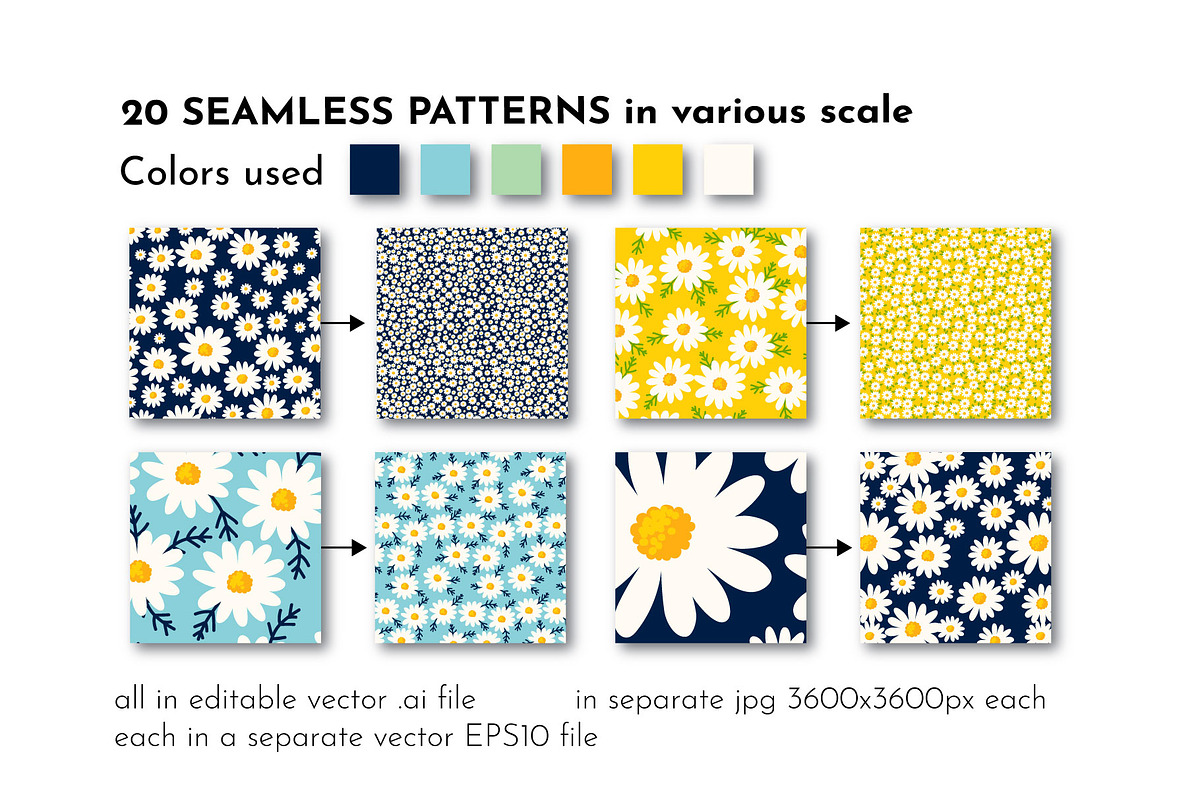 20 SEAMLESS PATTERNS in various scale

Colors used

all in editable vector .ai file

each in a separate vector EPS10 file

in separate jpg 3600x3600px each